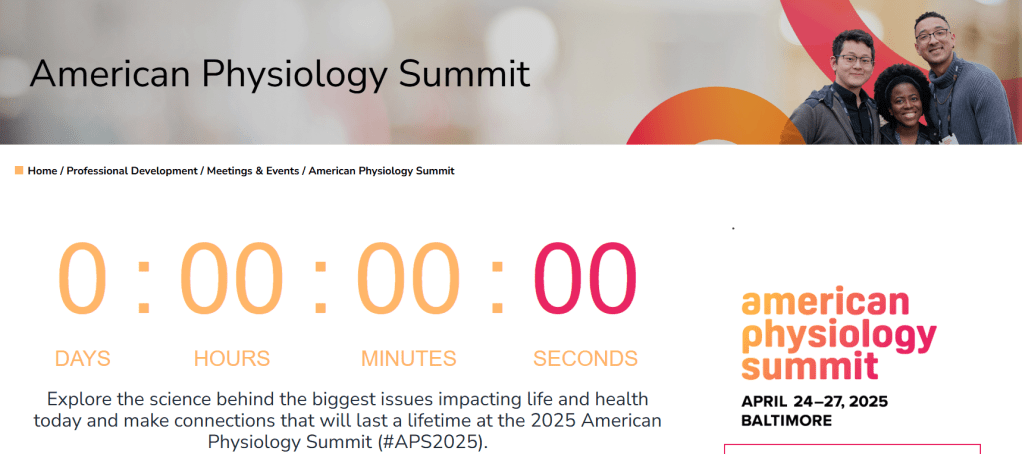 American Physiology Summit

Home / Professional Development / Meetings & Events / American Physiology Summit

0 : 00 : 00 : 00

DAYS HOURS MINUTES SECONDS

Explore the science behind the biggest issues impacting life and health today and make connections that will last a lifetime at the 2025 American Physiology Summit (#APS2025).

american physiology summit

APRIL 24–27, 2025
BALTIMORE